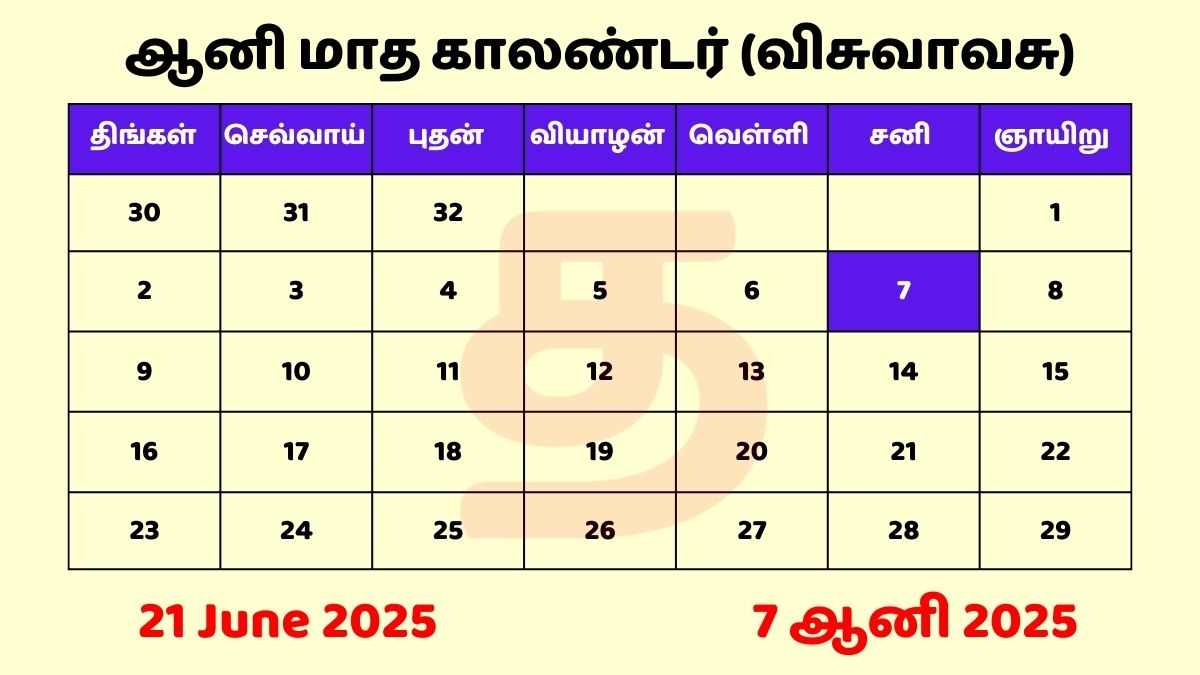 ஆனி மாத காலண்டர் (விசுவாவசு)

| திங்கள் | செவ்வாய் | புதன் | வியாழன் | வெள்ளி | சனி | ஞாயிறு |
|---|---|---|---|---|---|---|
| 30 | 31 | 32 | | | | 1 |
| 2 | 3 | 4 | 5 | 6 | 7 | 8 |
| 9 | 10 | 11 | 12 | 13 | 14 | 15 |
| 16 | 17 | 18 | 19 | 20 | 21 | 22 |
| 23 | 24 | 25 | 26 | 27 | 28 | 29 |

21 June 2025

7 ஆனி 2025